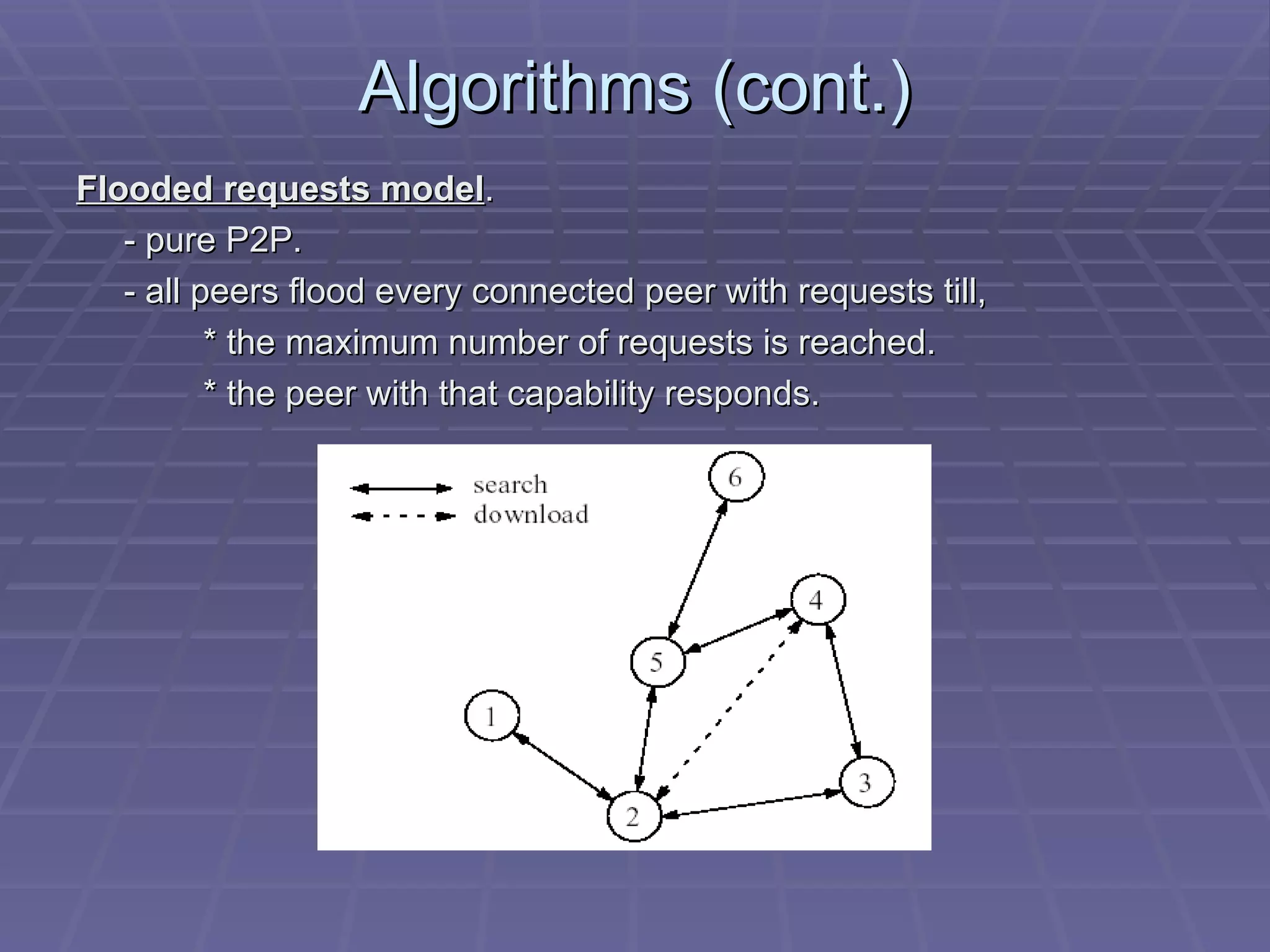 Algorithms (cont.)

Flooded requests model.

- pure P2P.

- all peers flood every connected peer with requests till,

* the maximum number of requests is reached.

* the peer with that capability responds.

search
download

6
4
5
1
3
2